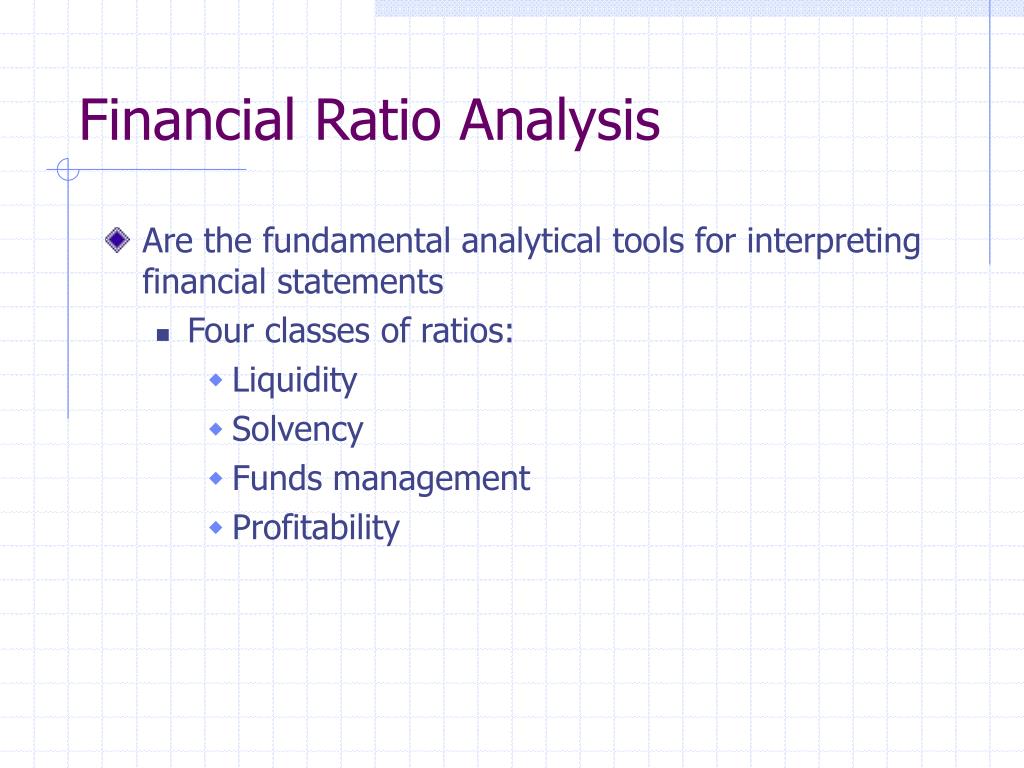 Financial Ratio Analysis

Are the fundamental analytical tools for interpreting financial statements

Four classes of ratios:

Liquidity

Solvency

Funds management

Profitability